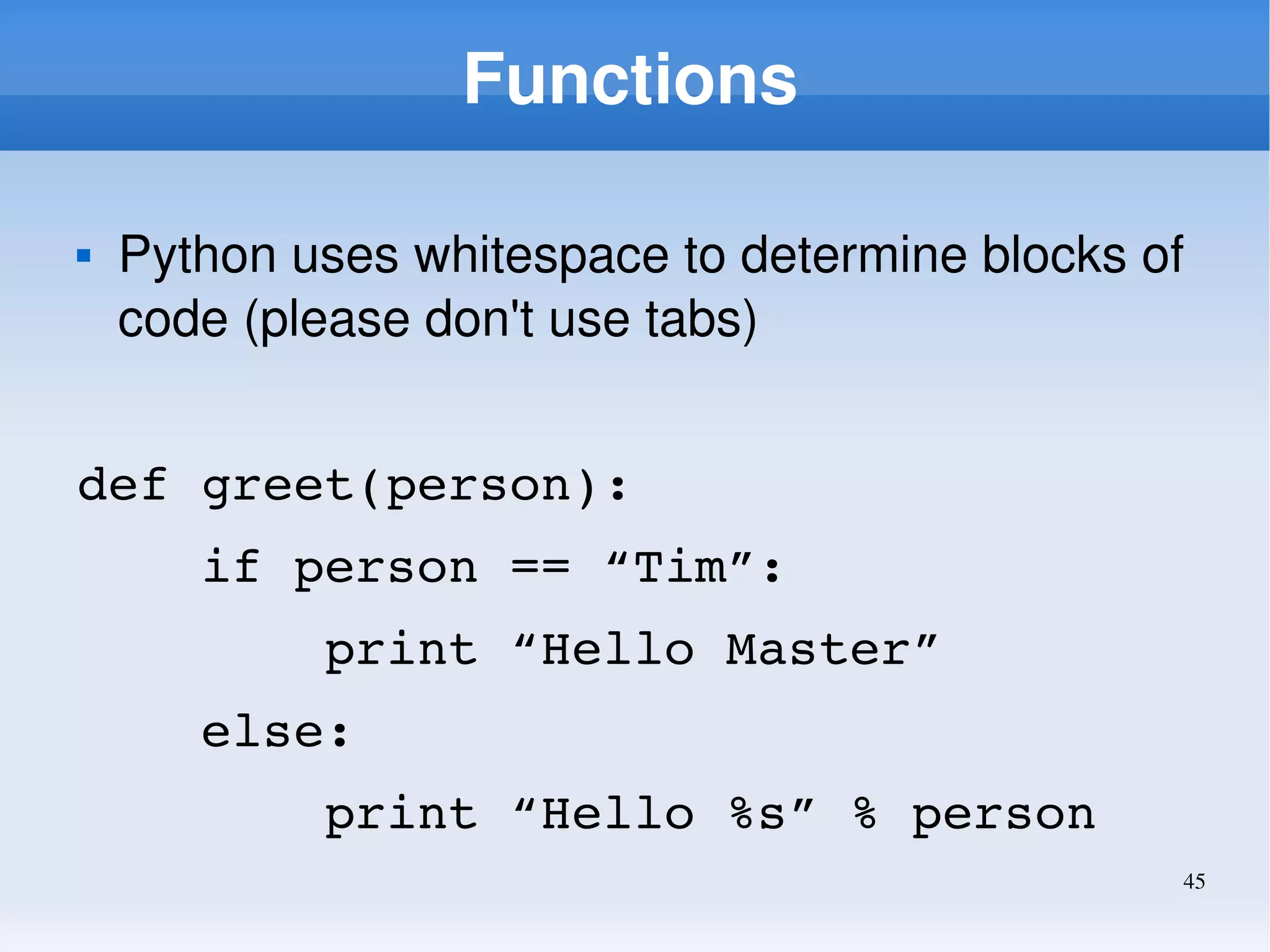 Functions

▪ Python uses whitespace to determine blocks of code (please don't use tabs)

def greet(person):
    if person == “Tim”:
        print “Hello Master”
    else:
        print “Hello %s” % person

45